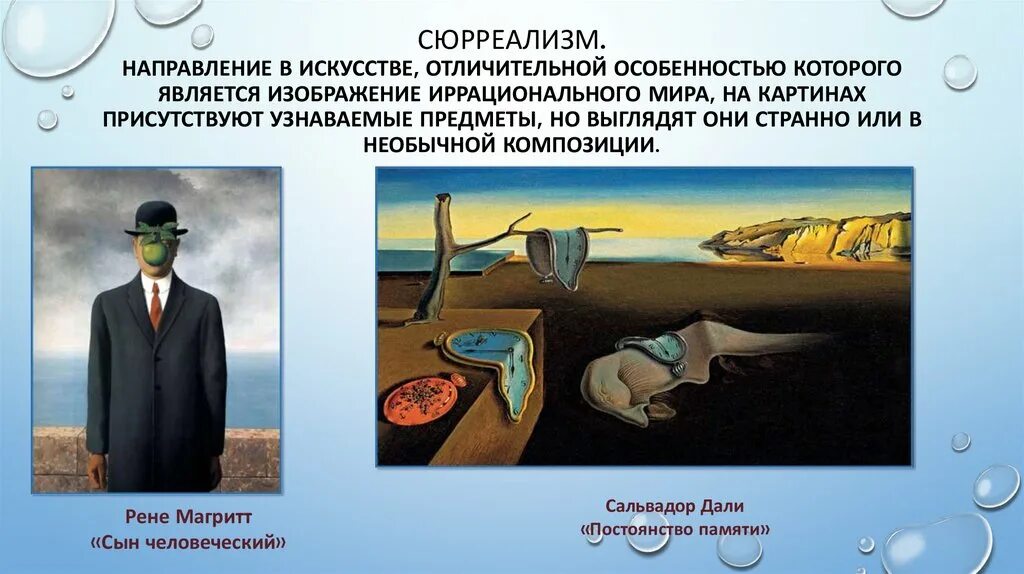 СЮРРЕАЛИЗМ.
НАПРАВЛЕНИЕ В ИСКУССТВЕ, ОТЛИЧИТЕЛЬНОЙ ОСОБЕННОСТЬЮ КОТОРОГО ЯВЛЯЕТСЯ ИЗОБРАЖЕНИЕ ИРРАЦИОНАЛЬНОГО МИРА, НА КАРТИНАХ ПРИСУТСТВУЮТ УЗНАВАЕМЫЕ ПРЕДМЕТЫ, НО ВЫГЛЯДЯТ ОНИ СТРАННО ИЛИ В НЕОБЫЧНОЙ КОМПОЗИЦИИ.

Рене Магритт
«Сын человеческий»

Сальвадор Дали
«Постоянство памяти»